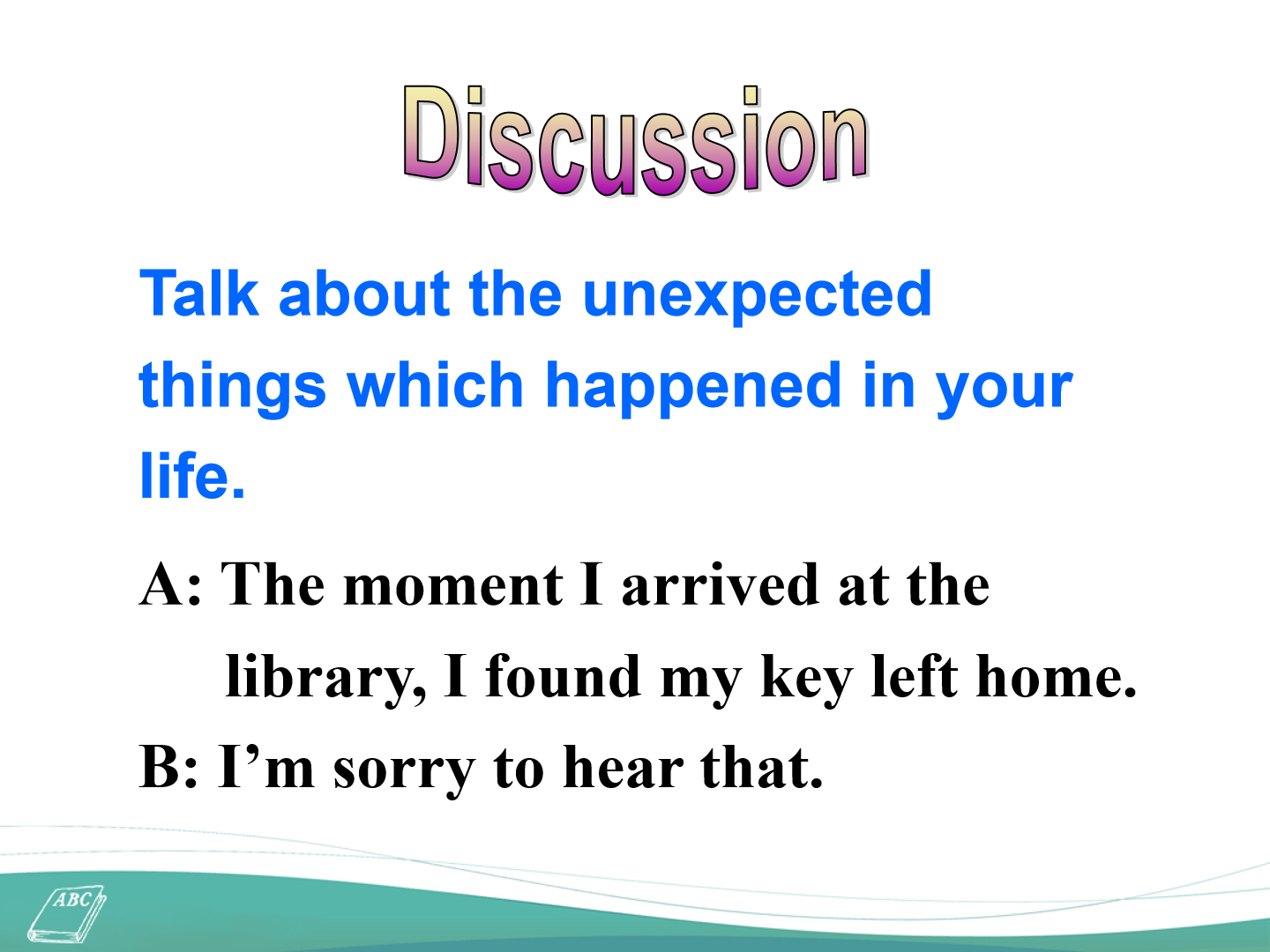 Discussion

Talk about the unexpected things which happened in your life.

A: The moment I arrived at the library, I found my key left home.

B: I’m sorry to hear that.

ABC